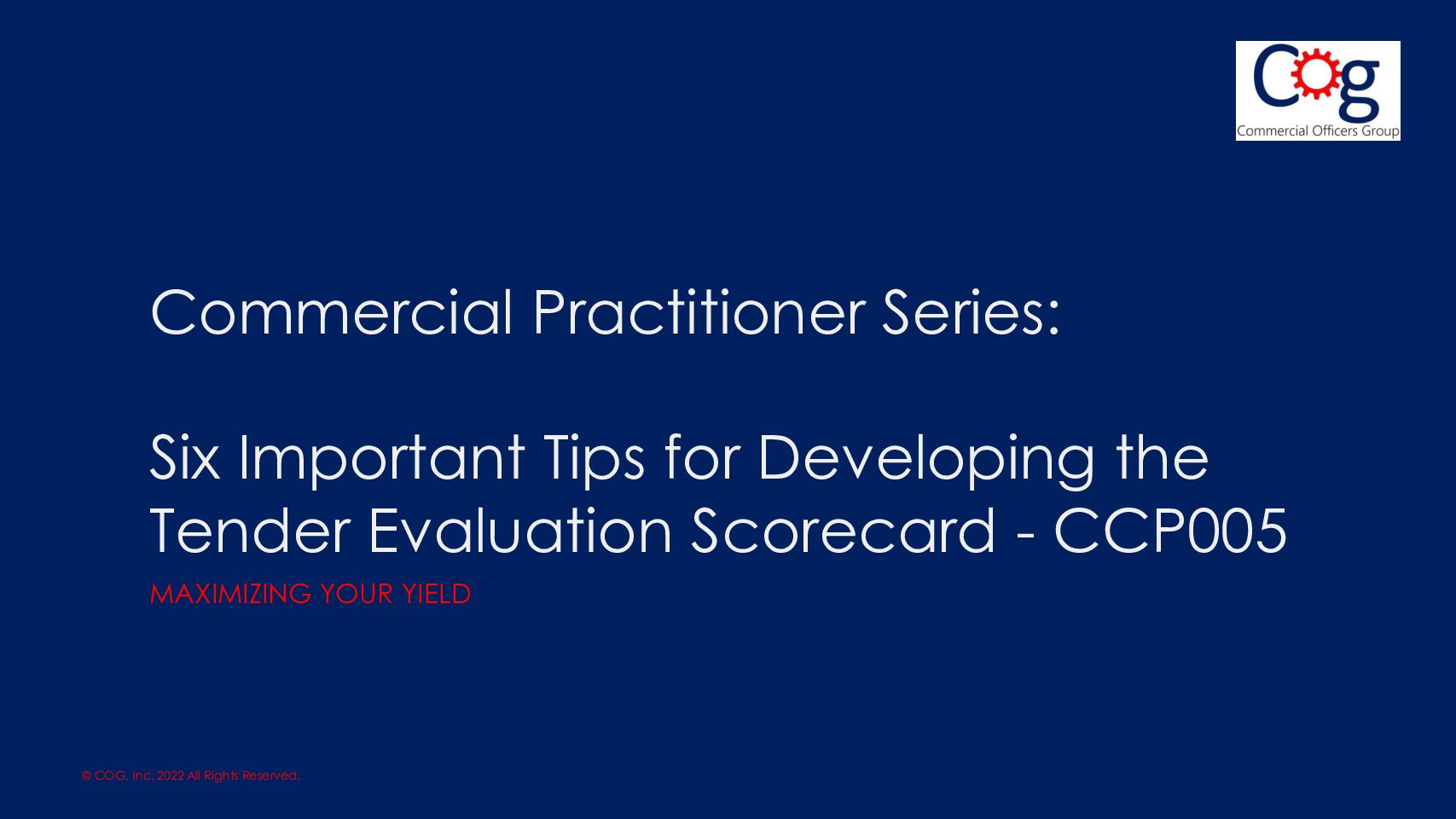 Cog
Commercial Officers Group

Commercial Practitioner Series:

Six Important Tips for Developing the Tender Evaluation Scorecard - CCP005

MAXIMIZING YOUR YIELD

© COG, Inc. 2022 All Rights Reserved.